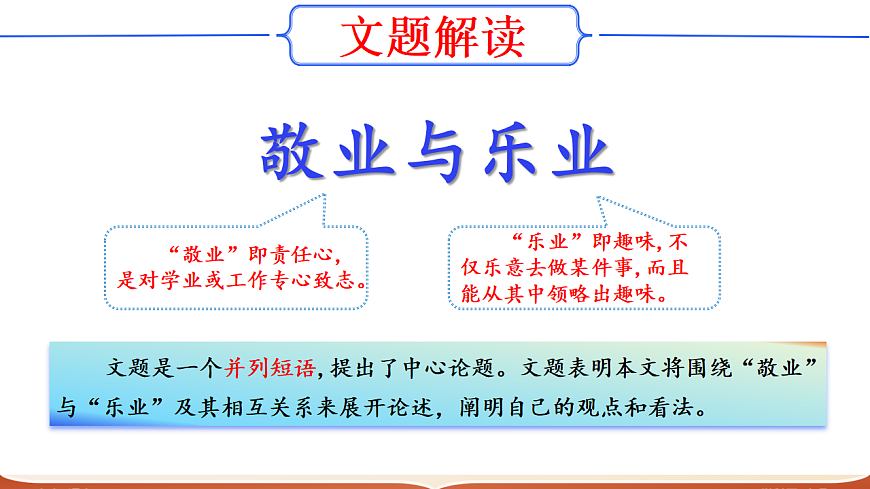 文题解读

敬业与乐业

“敬业”即责任心，是对学业或工作专心致志。

“乐业”即趣味，不仅乐意去做某件事，而且能从其中领略出趣味。

文题是一个并列短语，提出了中心论题。文题表明本文将围绕“敬业”与“乐业”及其相互关系来展开论述，阐明自己的观点和看法。